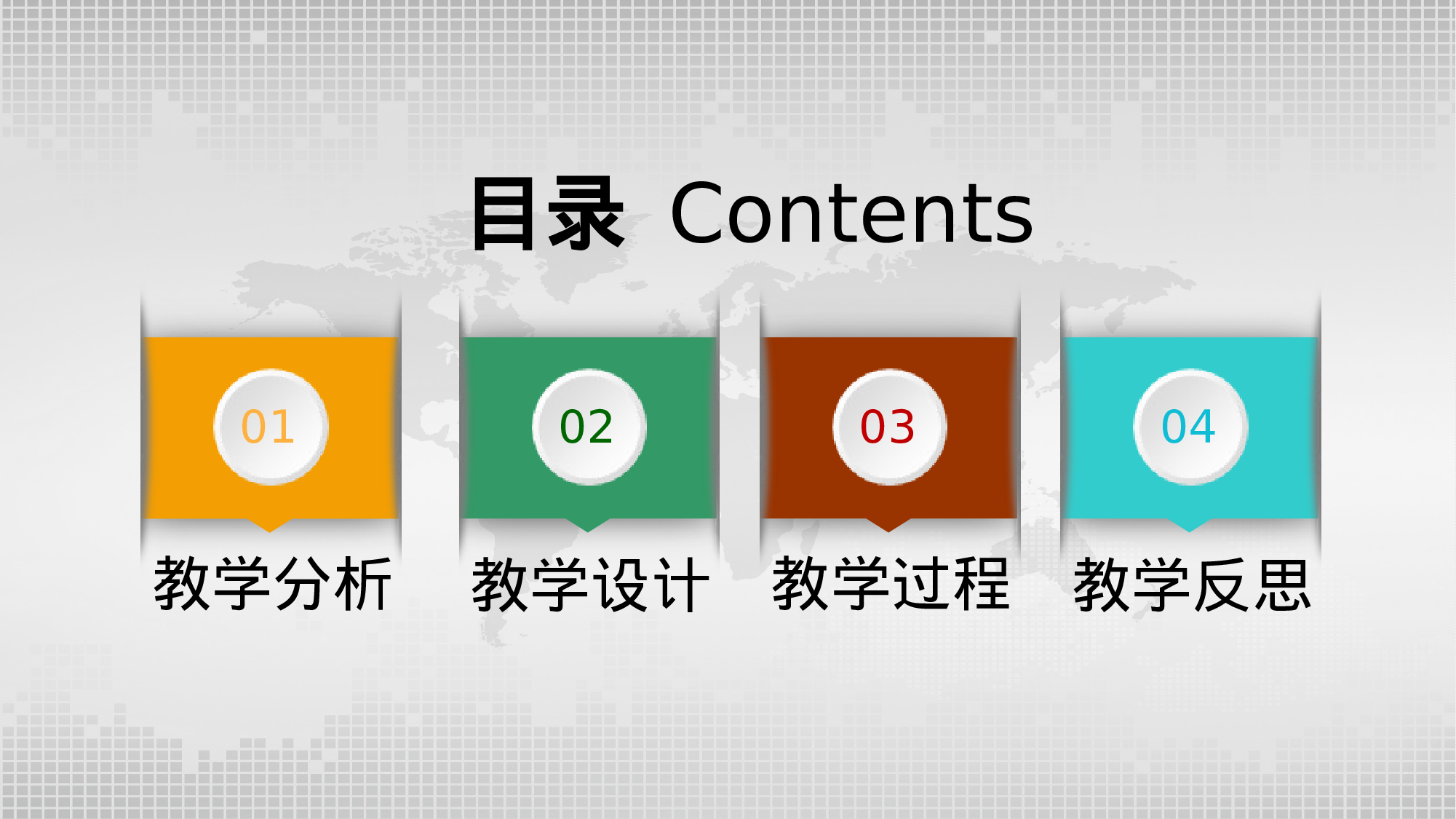 目录 Contents

01
教学分析

02
教学设计

03
教学过程

04
教学反思